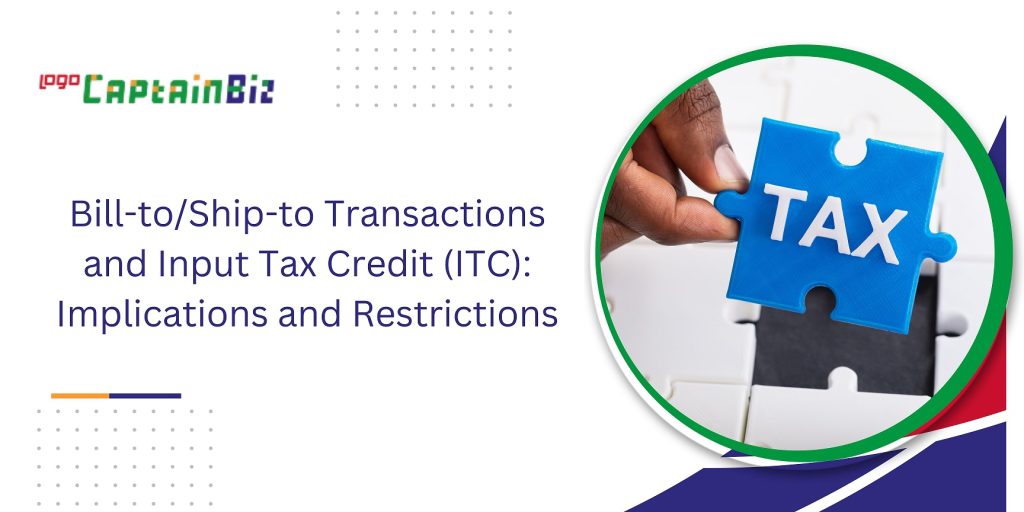 logo CaptainBiz

Bill-to/Ship-to Transactions and Input Tax Credit (ITC): Implications and Restrictions

TAX